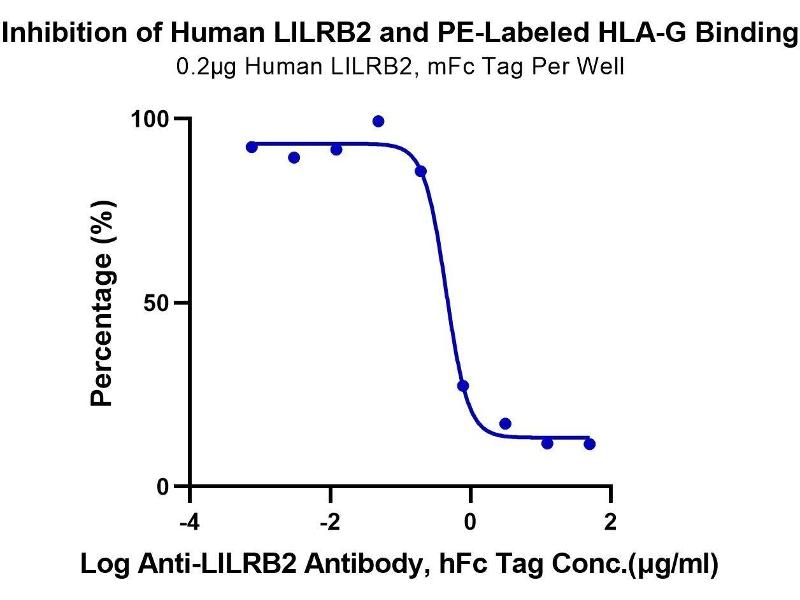 Inhibition of Human LILRB2 and PE-Labeled HLA-G Binding
0.2μg Human LILRB2, mFc Tag Per Well

Percentage (%)

100
50
0

-4
-2
0
2

Log Anti-LILRB2 Antibody, hFc Tag Conc.(μg/ml)